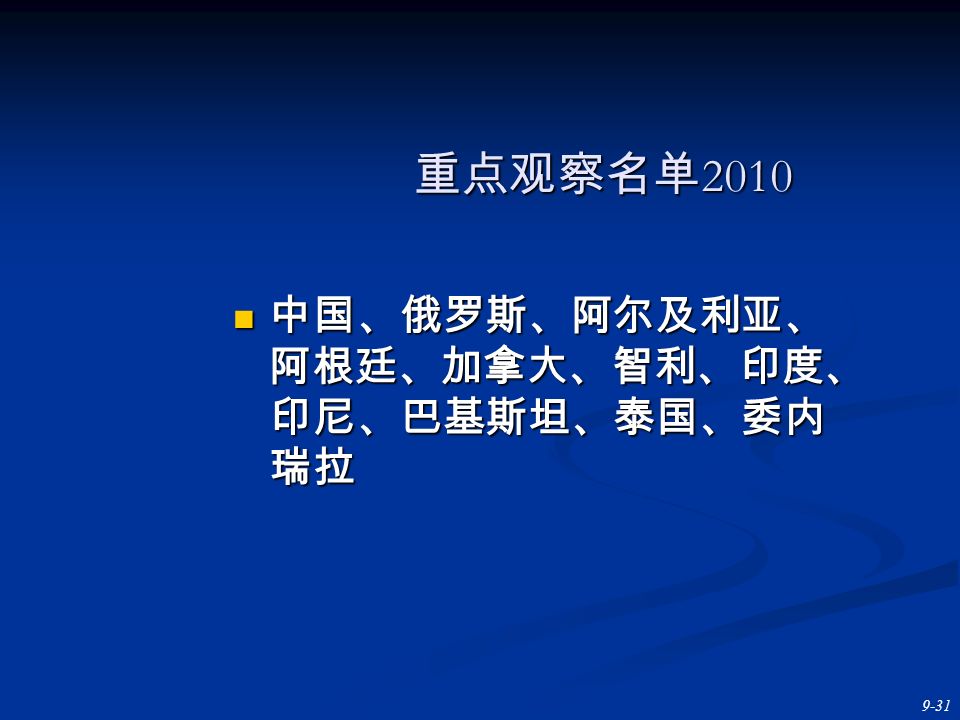 重点观察名单2010

中国、俄罗斯、阿尔及利亚、阿根廷、加拿大、智利、印度、印尼、巴基斯坦、泰国、委内瑞拉

9-31